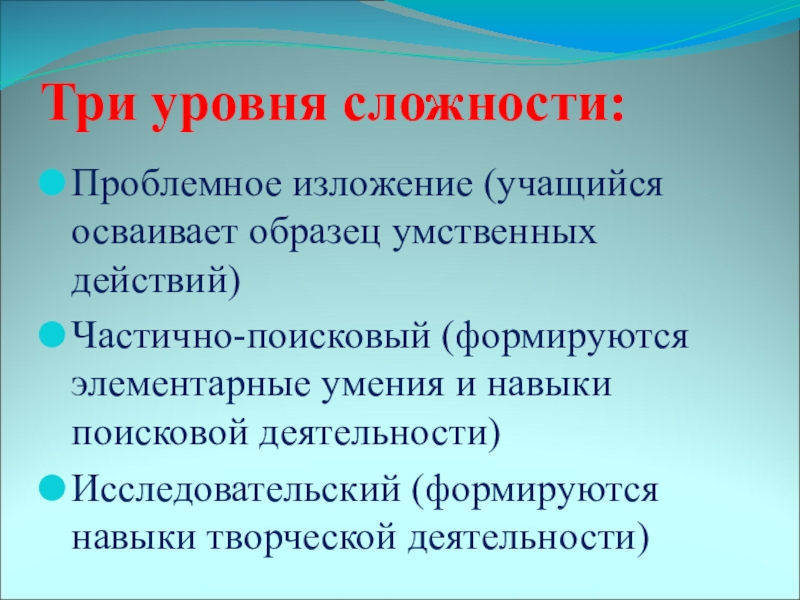 Три уровня сложности:

Проблемное изложение (учащийся осваивает образец умственных действий)

Частично-поисковый (формируются элементарные умения и навыки поисковой деятельности)

Исследовательский (формируются навыки творческой деятельности)